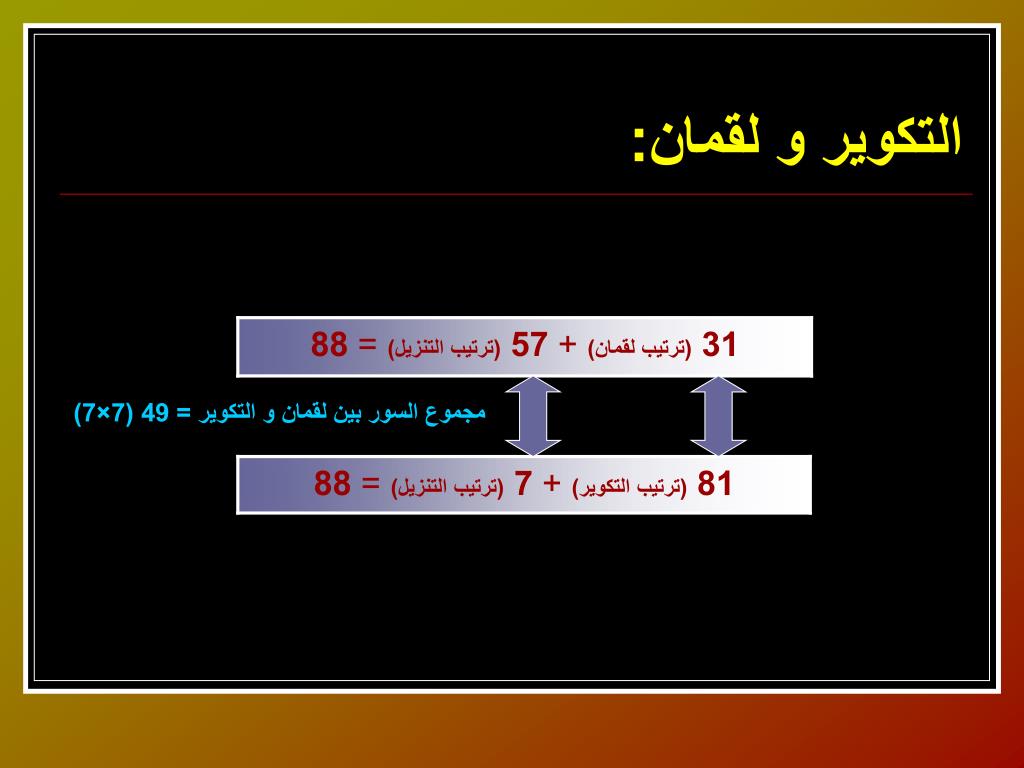 التكوير و لقمان:

31 (ترتيب لقمان) + 57 (ترتيب التنزيل) = 88

مجموع السور بين لقمان و التكوير = 49 (7×7)

81 (ترتيب التكوير) + 7 (ترتيب التنزيل) = 88